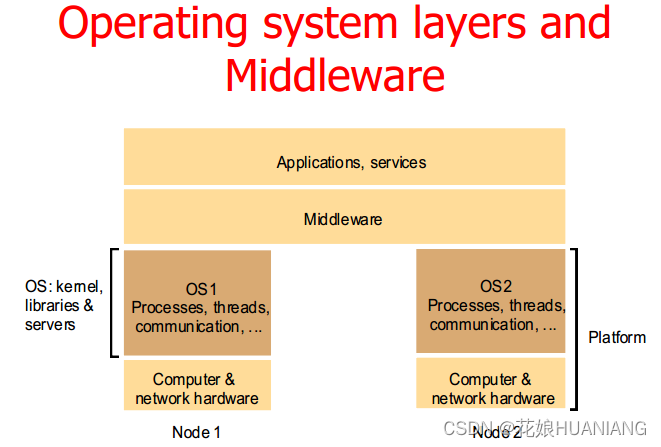 Operating system layers and Middleware

Applications, services

Middleware

OS: kernel, libraries & servers

OS1
Processes, threads, communication, ...

OS2
Processes, threads, communication, ...

Platform

Computer & network hardware

Computer & network hardware

Node 1

Node 2

CSDN @花娘HUANIANG